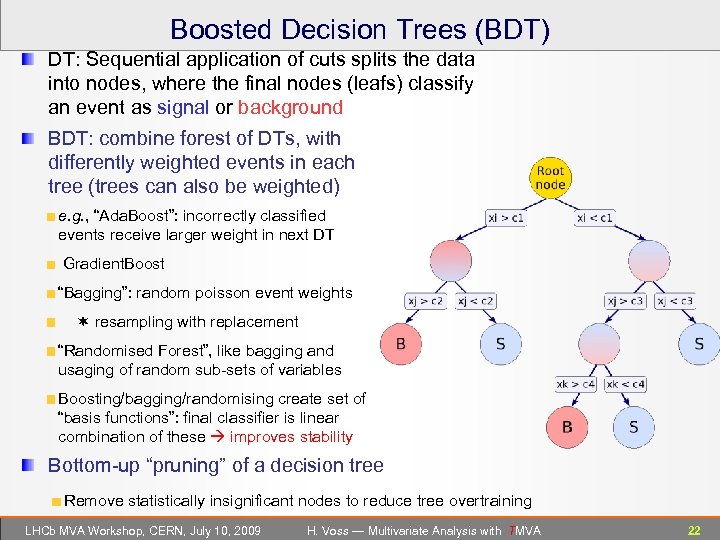 Boosted Decision Trees (BDT)

DT: Sequential application of cuts splits the data into nodes, where the final nodes (leafs) classify an event as signal or background

BDT: combine forest of DTs, with differently weighted events in each tree (trees can also be weighted)

e.g., "AdaBoost": incorrectly classified events receive larger weight in next DT

GradientBoost

"Bagging": random poisson event weights

∗ resampling with replacement

"Randomised Forest", like bagging and usaging of random sub-sets of variables

Boosting/bagging/randomising create set of "basis functions": final classifier is linear combination of these → improves stability

Bottom-up "pruning" of a decision tree

Remove statistically insignificant nodes to reduce tree overtraining

Root node

xi > c1

xi < c1

xj > c2

xj < c2

xj > c3

xj < c3

B

S

S

xk > c4

xk < c4

B

S

LHCb MVA Workshop, CERN, July 10, 2009

H. Voss — Multivariate Analysis with TMVA

22